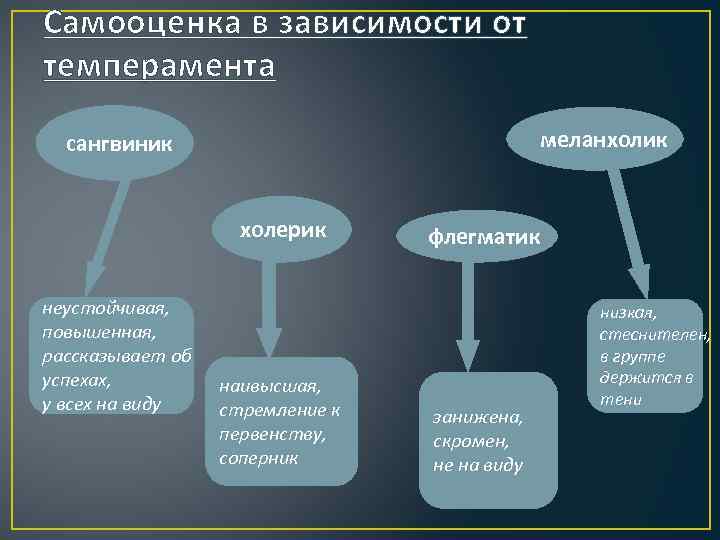 Самооценка в зависимости от темперамента

сангвиник

холерик

флегматик

меланхолик

неустойчивая, повышенная, рассказывает об успехах, у всех на виду

наивысшая, стремление к первенству, соперник

занижена, скромен, не на виду

низкая, стеснителен, в группе держится в тени